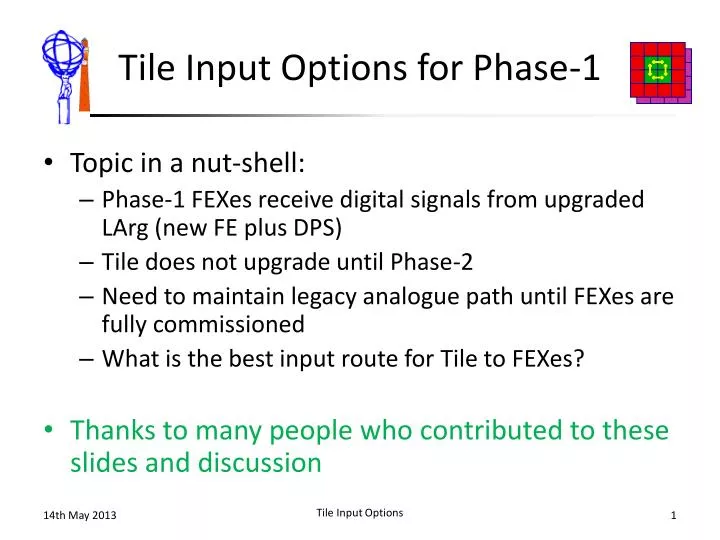 Tile Input Options for Phase-1

• Topic in a nut-shell:
– Phase-1 FEXes receive digital signals from upgraded LArg (new FE plus DPS)
– Tile does not upgrade until Phase-2
– Need to maintain legacy analogue path until FEXes are fully commissioned
– What is the best input route for Tile to FEXes?

• Thanks to many people who contributed to these slides and discussion

14th May 2013

Tile Input Options

1